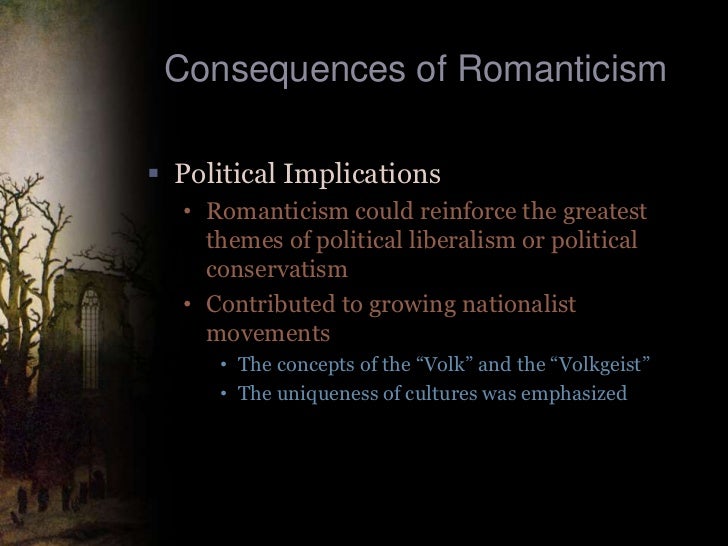 Consequences of Romanticism

▪ Political Implications
• Romanticism could reinforce the greatest themes of political liberalism or political conservatism
• Contributed to growing nationalist movements
• The concepts of the “Volk” and the “Volkgeist”
• The uniqueness of cultures was emphasized